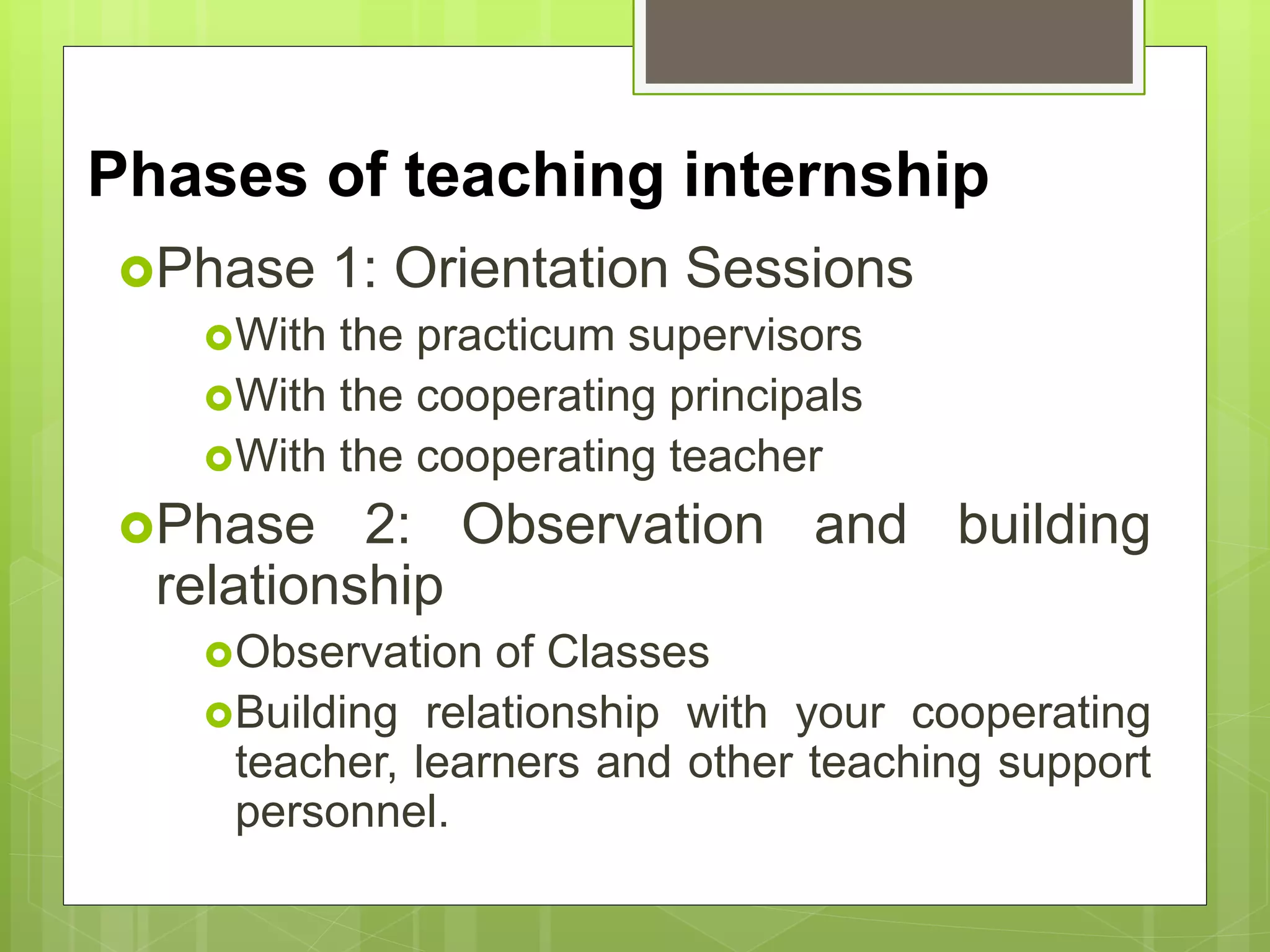 Phases of teaching internship

Phase 1: Orientation Sessions

With the practicum supervisors

With the cooperating principals

With the cooperating teacher

Phase 2: Observation and building relationship

Observation of Classes

Building relationship with your cooperating teacher, learners and other teaching support personnel.